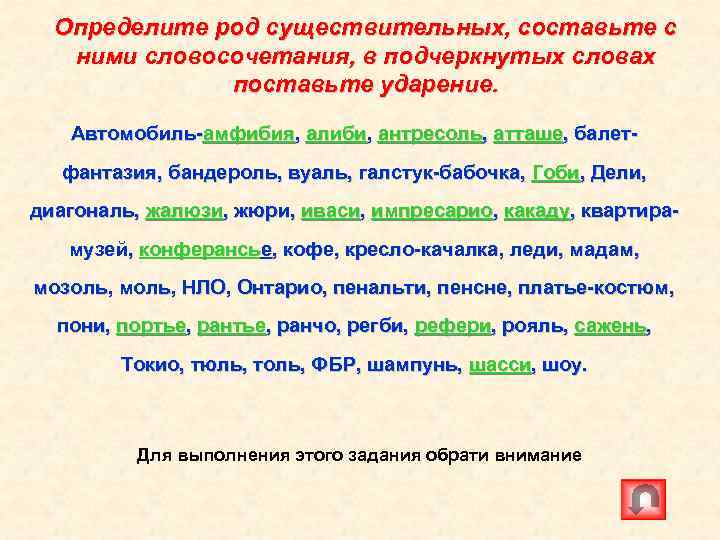 Определите род существительных, составьте с ними словосочетания, в подчеркнутых словах поставьте ударение.

Автомобиль-амфибия, алиби, антресоль, атташе, балет-фантазия, бандероль, вуаль, галстук-бабочка, Гоби, Дели, диагональ, жалюзи, жюри, иваси, импресарио, какаду, квартира-музей, конферансье, кофе, кресло-качалка, леди, мадам, мозоль, моль, НЛО, Онтарио, пенальти, пенсне, платье-костюм, пони, портье, рантье, ранчо, регби, рефери, рояль, сажень, Токио, тюль, толь, ФБР, шампунь, шасси, шоу.

Для выполнения этого задания обрати внимание